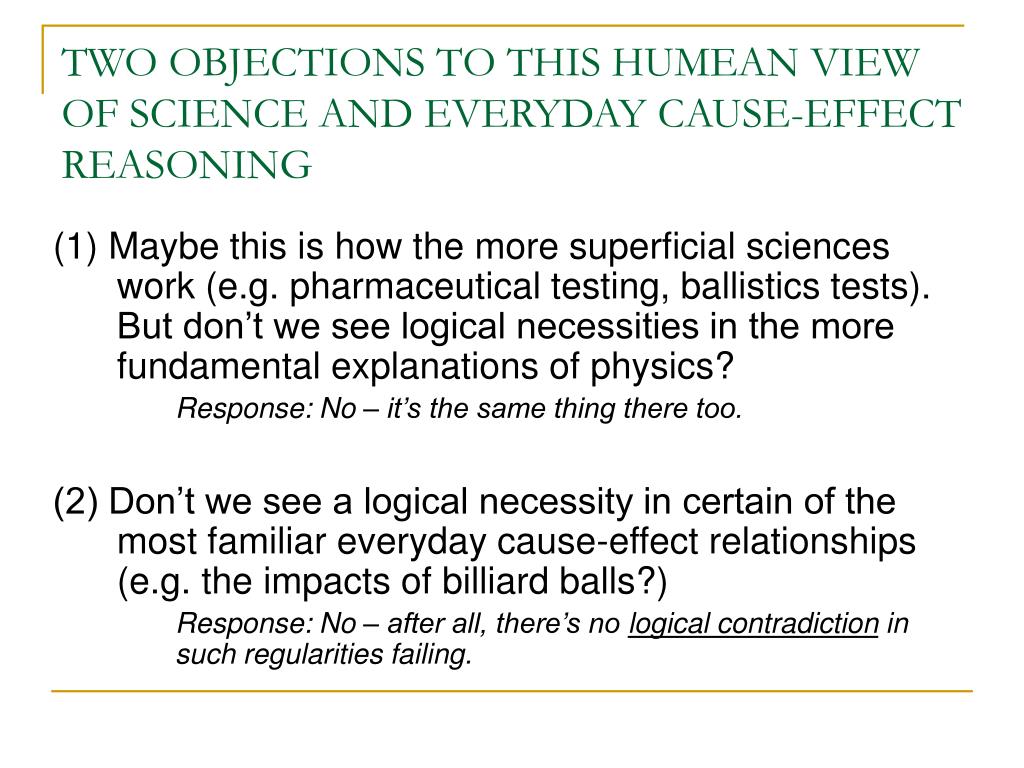 TWO OBJECTIONS TO THIS HUMEAN VIEW OF SCIENCE AND EVERYDAY CAUSE-EFFECT REASONING

(1) Maybe this is how the more superficial sciences work (e.g. pharmaceutical testing, ballistics tests). But don’t we see logical necessities in the more fundamental explanations of physics?

Response: No – it’s the same thing there too.

(2) Don’t we see a logical necessity in certain of the most familiar everyday cause-effect relationships (e.g. the impacts of billiard balls?)

Response: No – after all, there’s no logical contradiction in such regularities failing.